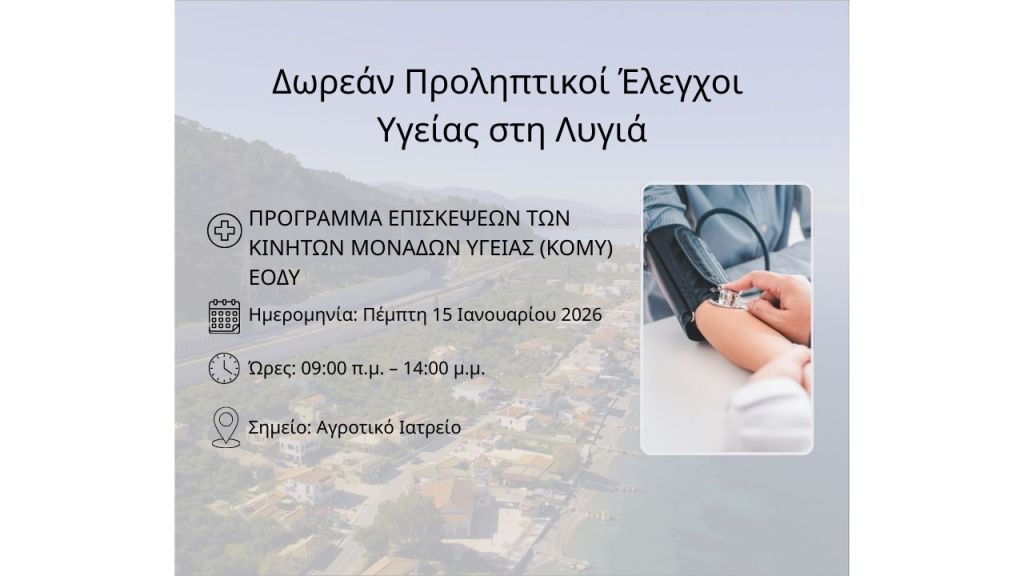 Δωρεάν Προληπτικοί Έλεγχοι Υγείας στη Λυγιά

ΠΡΟΓΡΑΜΜΑ ΕΠΙΣΚΕΨΕΩΝ ΤΩΝ ΚΙΝΗΤΩΝ ΜΟΝΑΔΩΝ ΥΓΕΙΑΣ (ΚΟΜΥ) ΕΟΔΥ

Ημερομηνία: Πέμπτη 15 Ιανουαρίου 2026

Ώρες: 09:00 π.μ. – 14:00 μ.μ.

Σημείο: Αγροτικό Ιατρείο